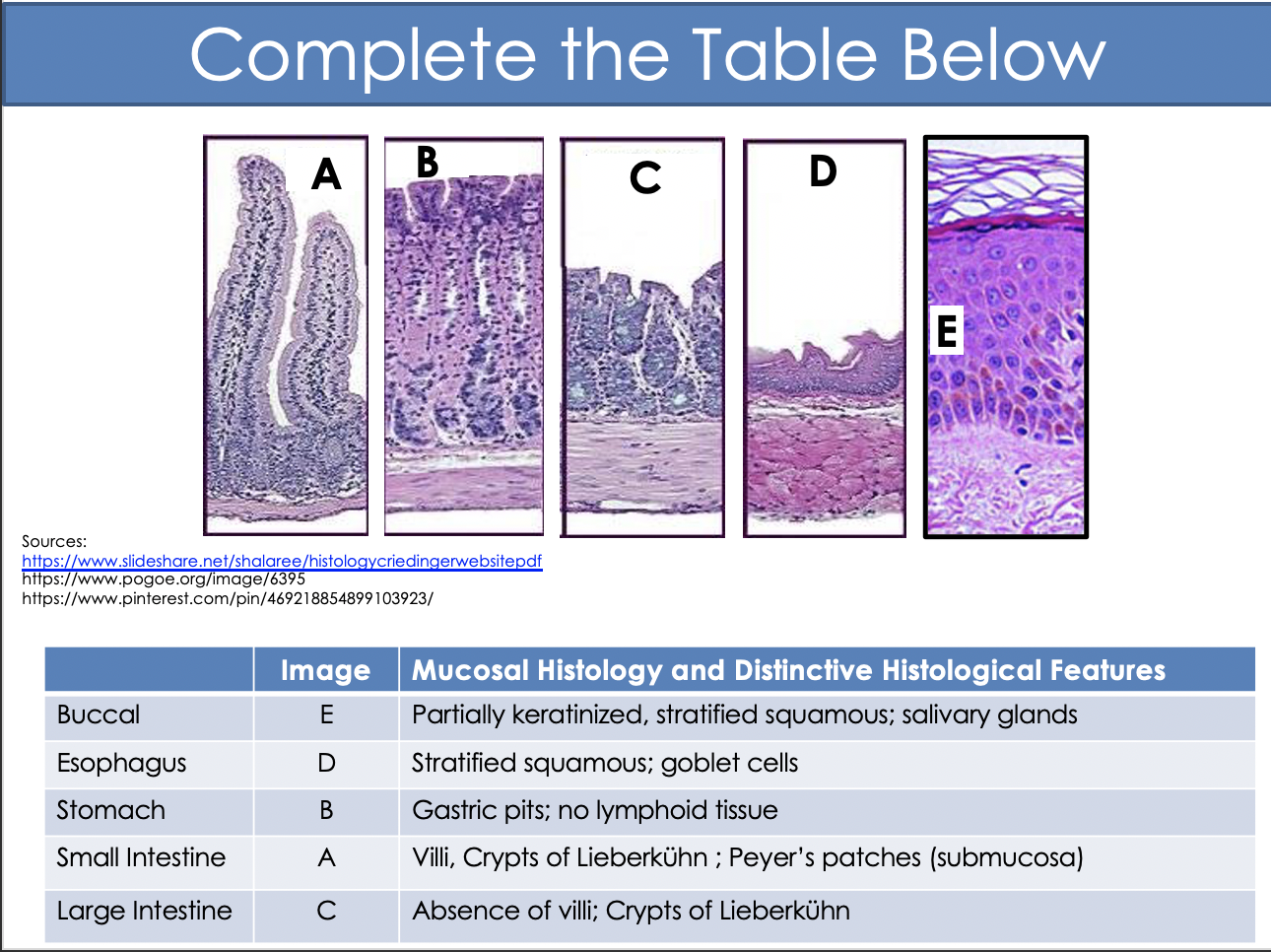 Complete the Table Below

A

B

C

D

E

Sources:
https://www.slideshare.net/shalaree/histologycriedingerwebsitepdf
https://www.pogoe.org/image/6395
https://www.pinterest.com/pin/469218854899103923/

| | Image | Mucosal Histology and Distinctive Histological Features |
|---|---|---|
| Buccal | E | Partially keratinized, stratified squamous; salivary glands |
| Esophagus | D | Stratified squamous; goblet cells |
| Stomach | B | Gastric pits; no lymphoid tissue |
| Small Intestine | A | Villi, Crypts of Lieberkühn ; Peyer's patches (submucosa) |
| Large Intestine | C | Absence of villi; Crypts of Lieberkühn |